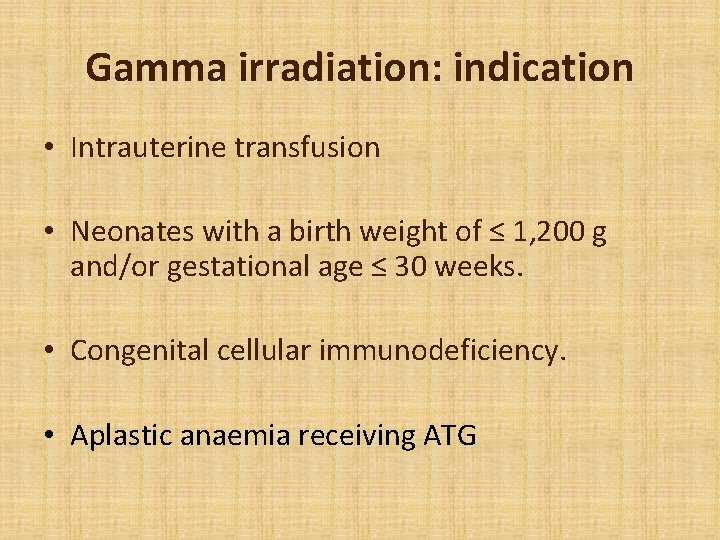 Gamma irradiation: indication

• Intrauterine transfusion

• Neonates with a birth weight of ≤ 1,200 g and/or gestational age ≤ 30 weeks.

• Congenital cellular immunodeficiency.

• Aplastic anaemia receiving ATG